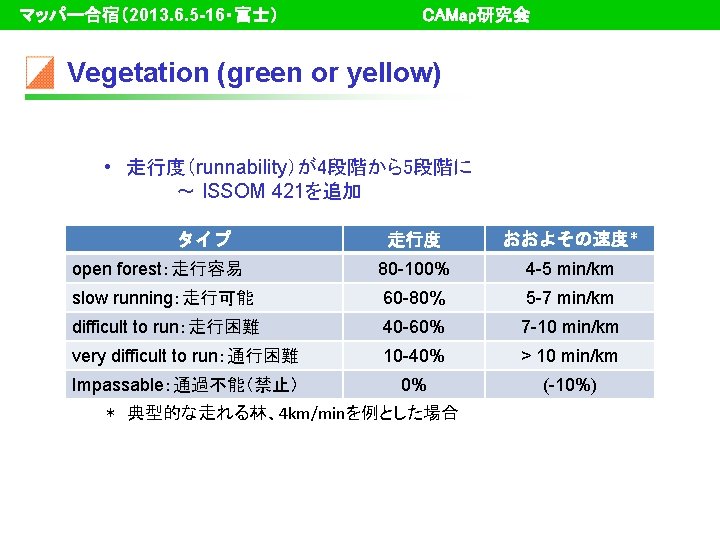 マッパー合宿（2013.6.5-16・富士）　CAMap研究会

Vegetation (green or yellow)

• 走行度（runnability）が4段階から5段階に
　～ ISSOM 421を追加

| タイプ | 走行度 | おおよその速度* |
|---|---|---|
| open forest：走行容易 | 80-100% | 4-5 min/km |
| slow running：走行可能 | 60-80% | 5-7 min/km |
| difficult to run：走行困難 | 40-60% | 7-10 min/km |
| very difficult to run：通行困難 | 10-40% | > 10 min/km |
| Impassable：通過不能（禁止） | 0% | (-10%) |

＊ 典型的な走れる林、4km/minを例とした場合